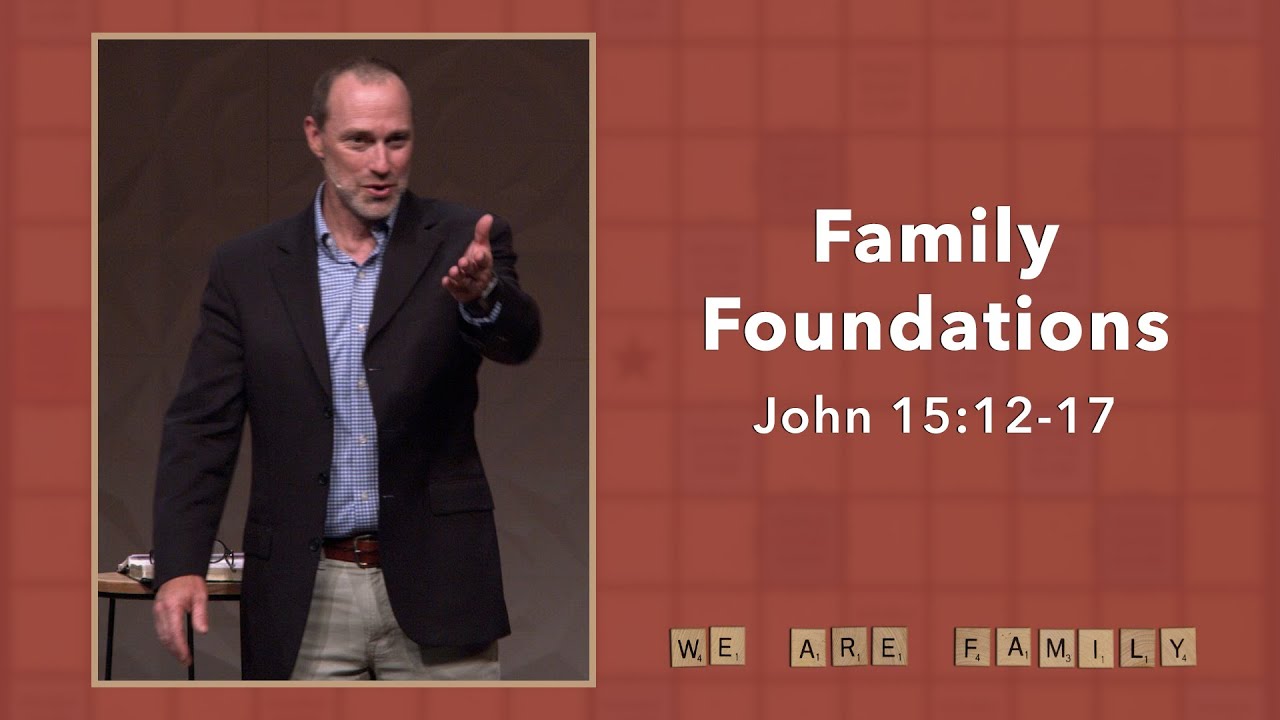 Family Foundations

John 15:12-17

WE ARE FAMILY